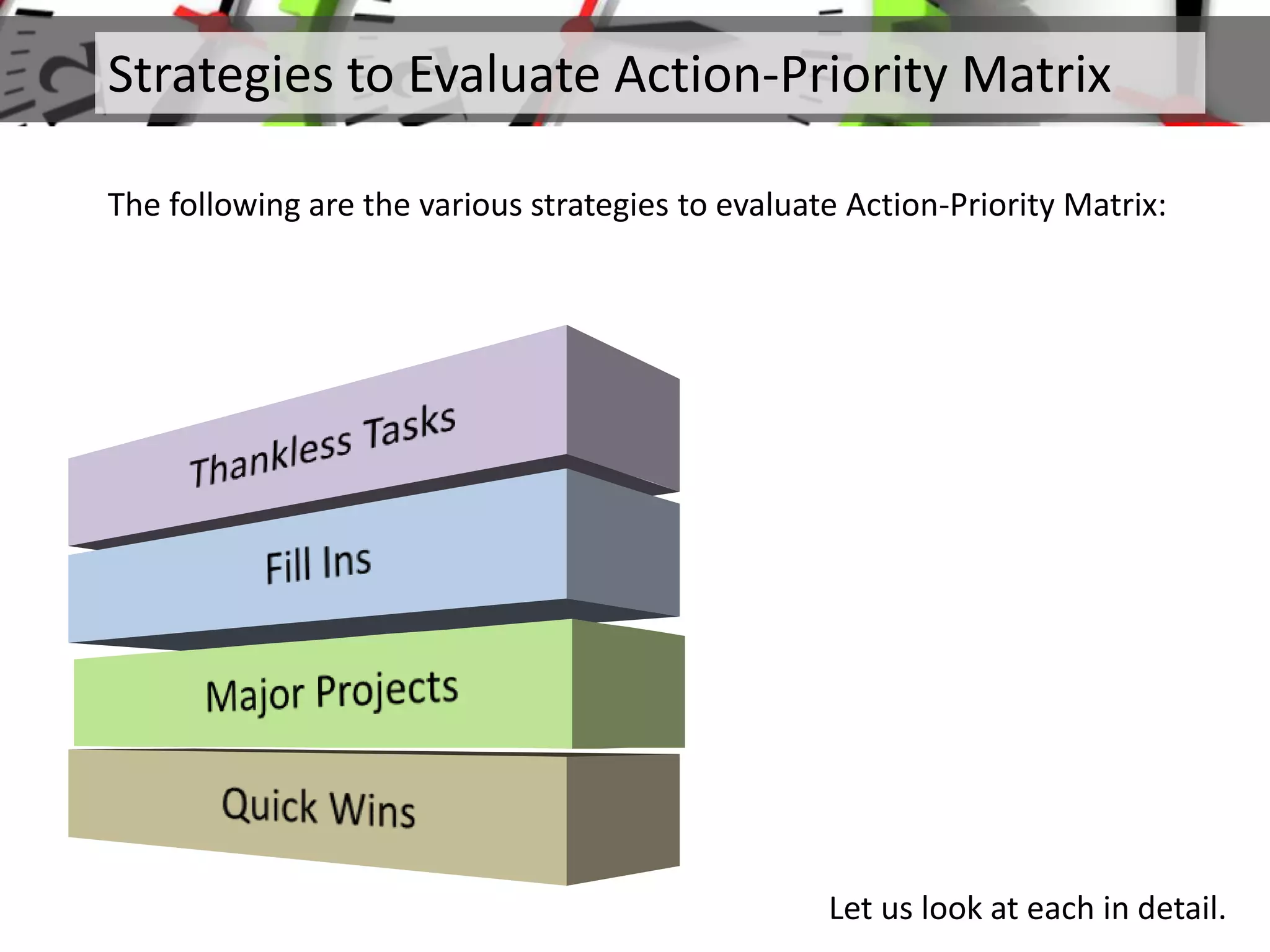 Strategies to Evaluate Action-Priority Matrix

The following are the various strategies to evaluate Action-Priority Matrix:

Thankless Tasks

Fill Ins

Major Projects

Quick Wins

Let us look at each in detail.